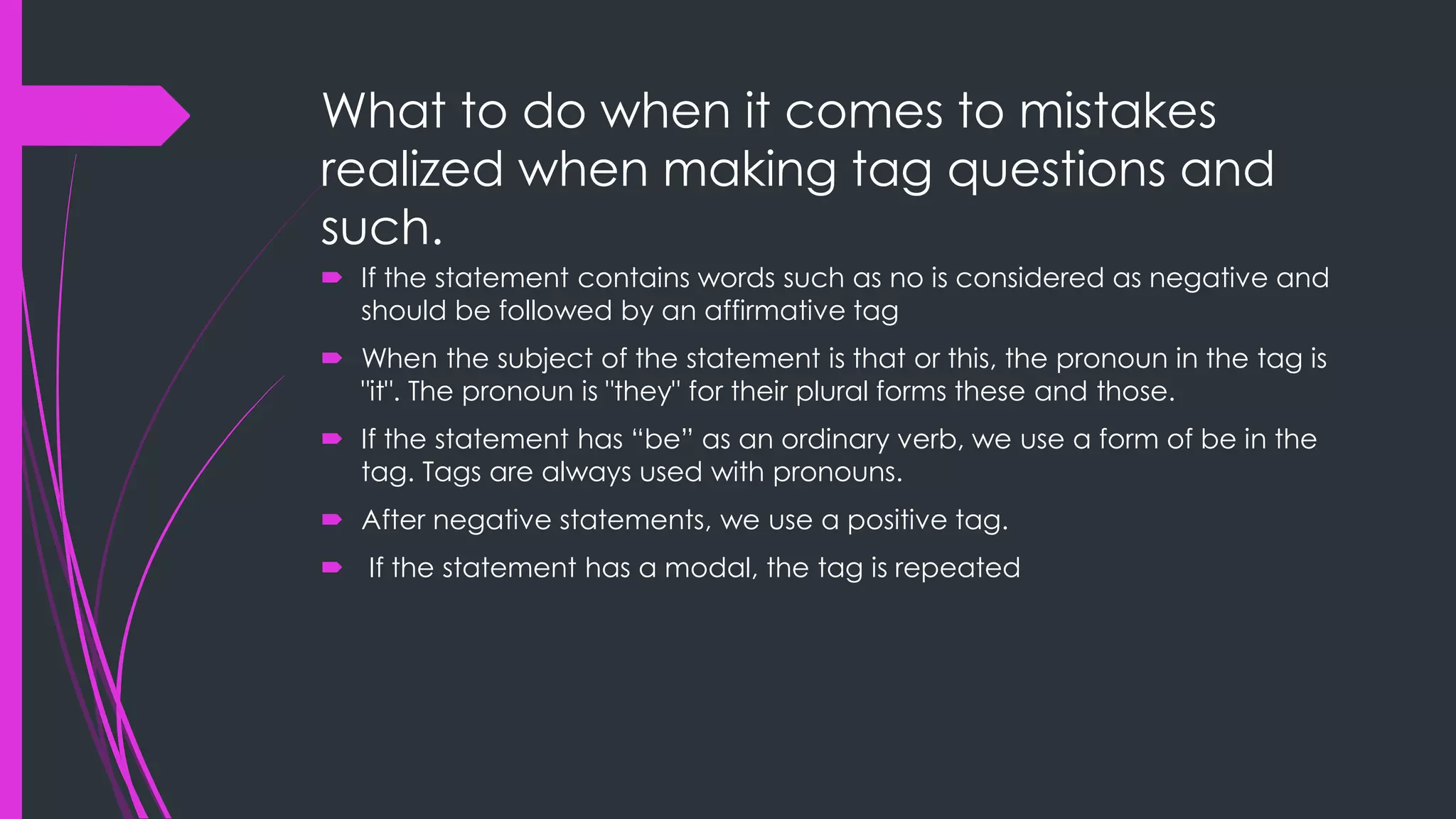 What to do when it comes to mistakes realized when making tag questions and such.

If the statement contains words such as no is considered as negative and should be followed by an affirmative tag

When the subject of the statement is that or this, the pronoun in the tag is "it". The pronoun is "they" for their plural forms these and those.

If the statement has “be” as an ordinary verb, we use a form of be in the tag. Tags are always used with pronouns.

After negative statements, we use a positive tag.

If the statement has a modal, the tag is repeated